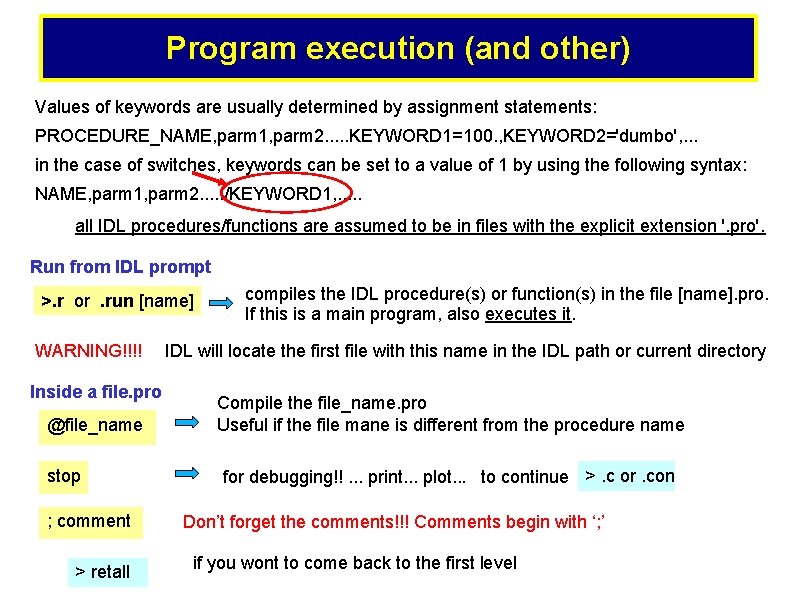 Program execution (and other)

Values of keywords are usually determined by assignment statements:

PROCEDURE_NAME,parm1,parm2.....KEYWORD1=100.,KEYWORD2='dumbo',...

in the case of switches, keywords can be set to a value of 1 by using the following syntax:

NAME,parm1,parm2...../KEYWORD1,.....

all IDL procedures/functions are assumed to be in files with the explicit extension '.pro'.

Run from IDL prompt

>.r or .run [name]

compiles the IDL procedure(s) or function(s) in the file [name].pro. If this is a main program, also executes it.

WARNING!!!! IDL will locate the first file with this name in the IDL path or current directory

Inside a file.pro

@file_name

Compile the file_name.pro
Useful if the file mane is different from the procedure name

stop

for debugging!! ... print... plot... to continue

> .c or .con

; comment

Don't forget the comments!!! Comments begin with ';'

> retall

if you wont to come back to the first level